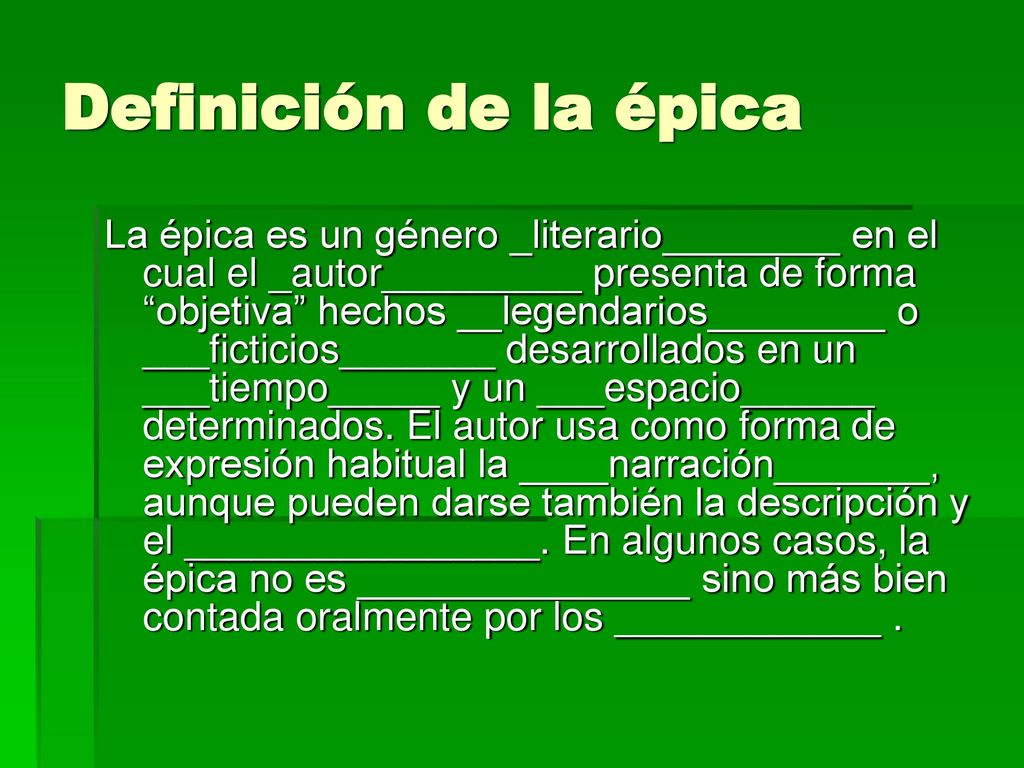 Definición de la épica

La épica es un género _literario________ en el cual el _autor_________ presenta de forma “objetiva” hechos __legendarios________ o ___ficticios_______ desarrollados en un ___tiempo_____ y un ___espacio______ determinados. El autor usa como forma de expresión habitual la ____narración_______, aunque pueden darse también la descripción y el ________________. En algunos casos, la épica no es _______________ sino más bien contada oralmente por los ____________ .